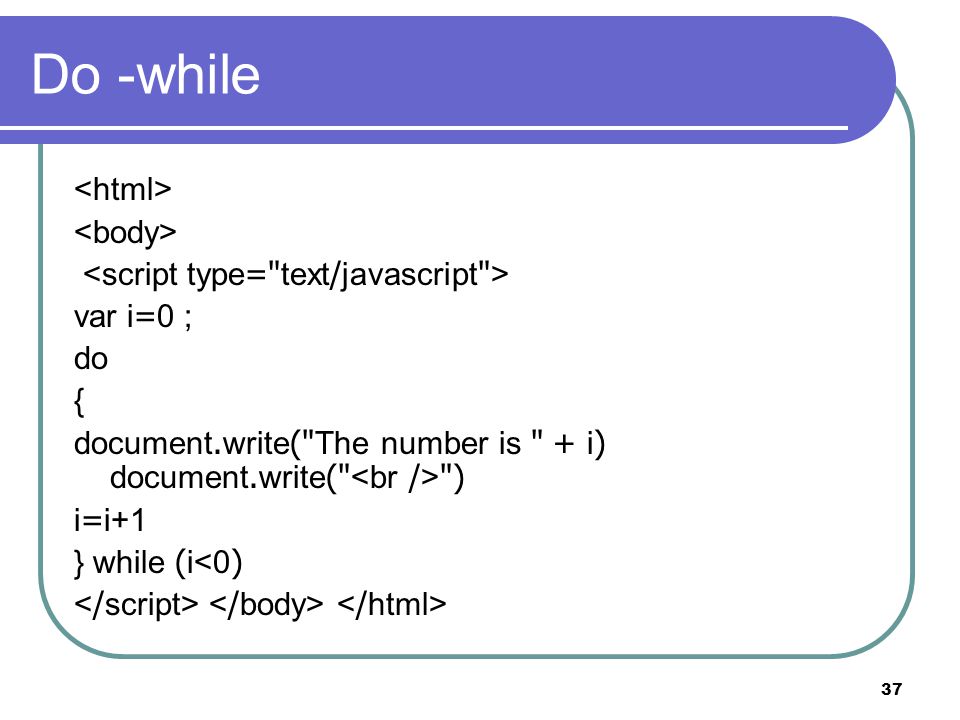 Do -while

<html>
<body>
<script type="text/javascript">
var i=0 ;
do
{
document.write("The number is " + i)
document.write("<br />")
i=i+1
} while (i<0)
</script> </body> </html>

37